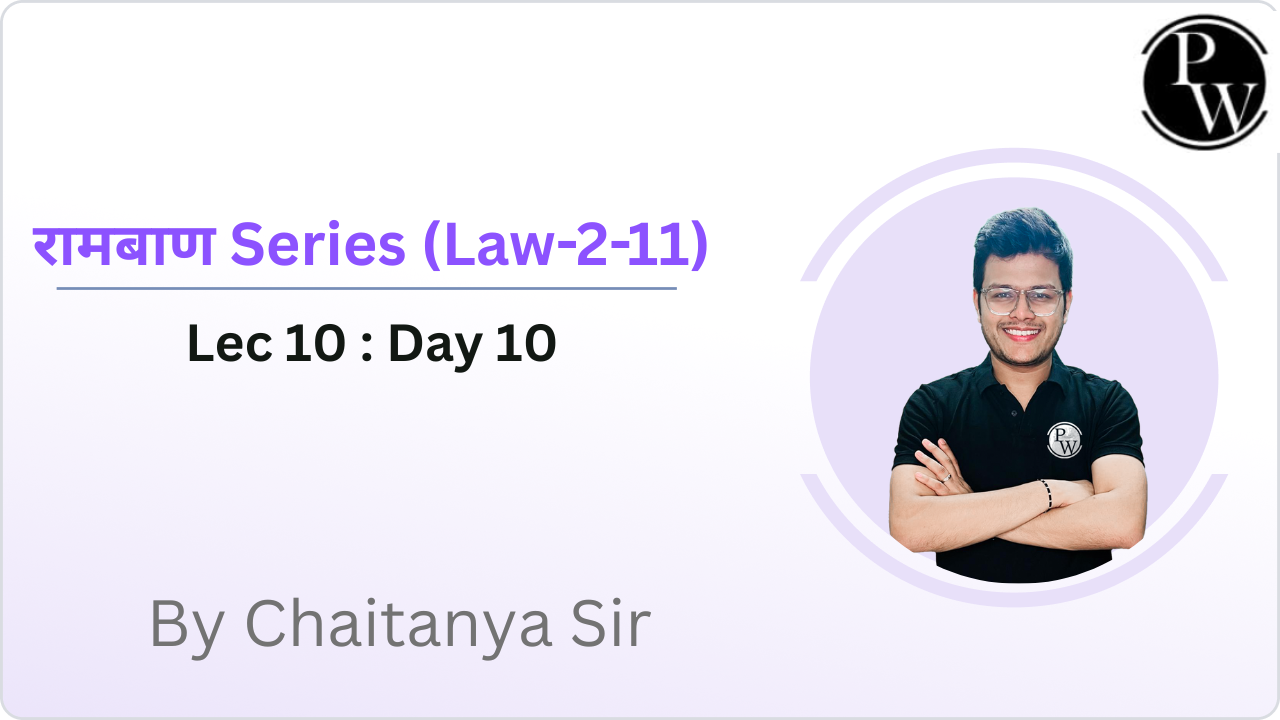 PW

रामबाण Series (Law-2-11)

Lec 10 : Day 10

PW

By Chaitanya Sir